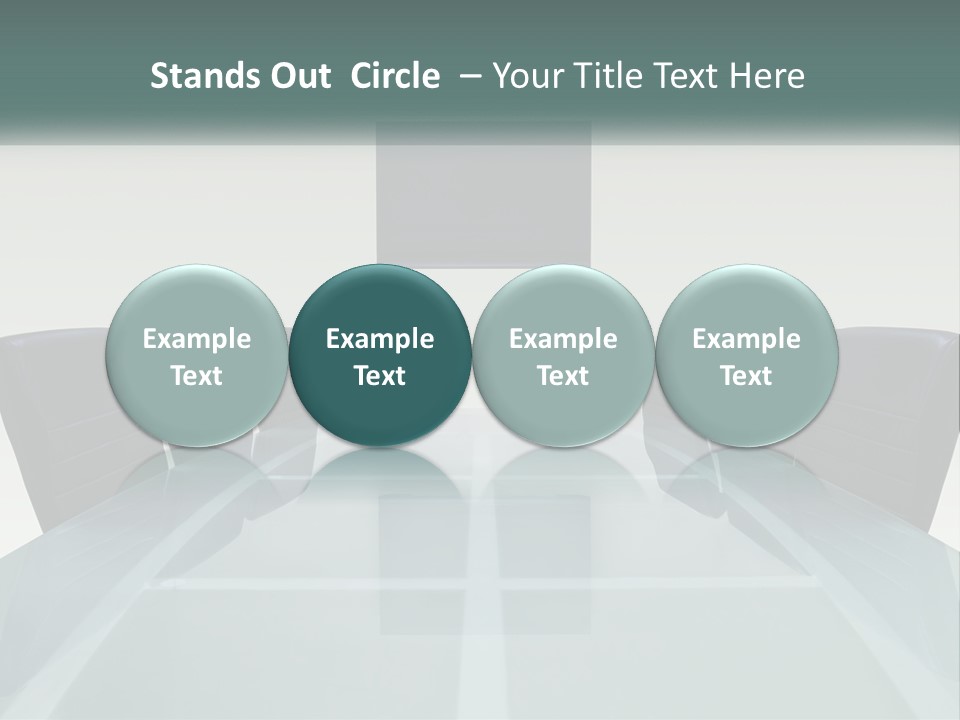 Stands Out Circle – Your Title Text Here

Example Text

Example Text

Example Text

Example Text